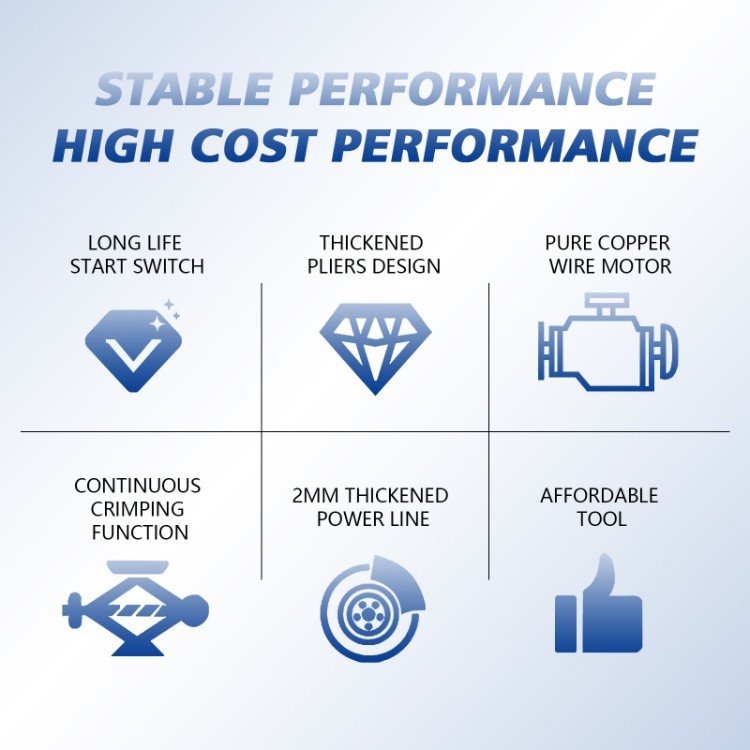 STABLE PERFORMANCE
HIGH COST PERFORMANCE

LONG LIFE START SWITCH

THICKENED PLIERS DESIGN

PURE COPPER WIRE MOTOR

CONTINUOUS CRIMPING FUNCTION

2MM THICKENED POWER LINE

AFFORDABLE TOOL